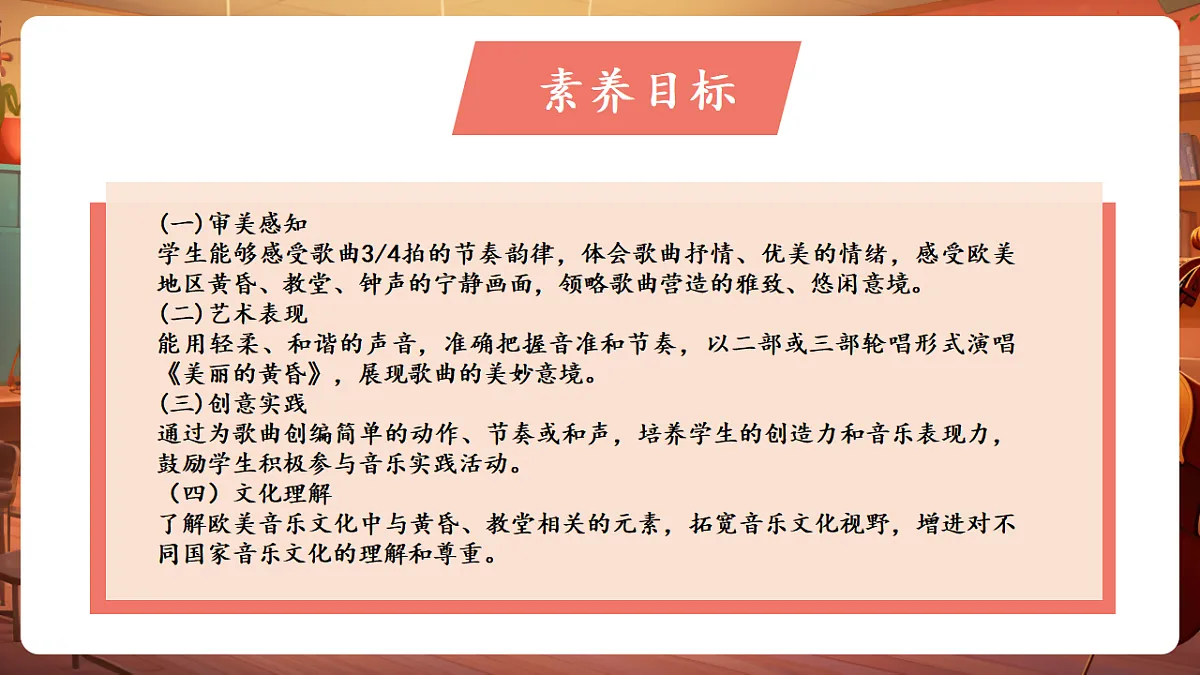 素养目标

(一)审美感知
学生能够感受歌曲3/4拍的节奏韵律，体会歌曲抒情、优美的情绪，感受欧美地区黄昏、教堂、钟声的宁静画面，领略歌曲营造的雅致、悠闲意境。
(二)艺术表现
能用轻柔、和谐的声音，准确把握音准和节奏，以二部或三部轮唱形式演唱《美丽的黄昏》，展现歌曲的美妙意境。
(三)创意实践
通过为歌曲创编简单的动作、节奏或和声，培养学生的创造力和音乐表现力，鼓励学生积极参与音乐实践活动。
（四）文化理解
了解欧美音乐文化中与黄昏、教堂相关的元素，拓宽音乐文化视野，增进对不同国家音乐文化的理解和尊重。